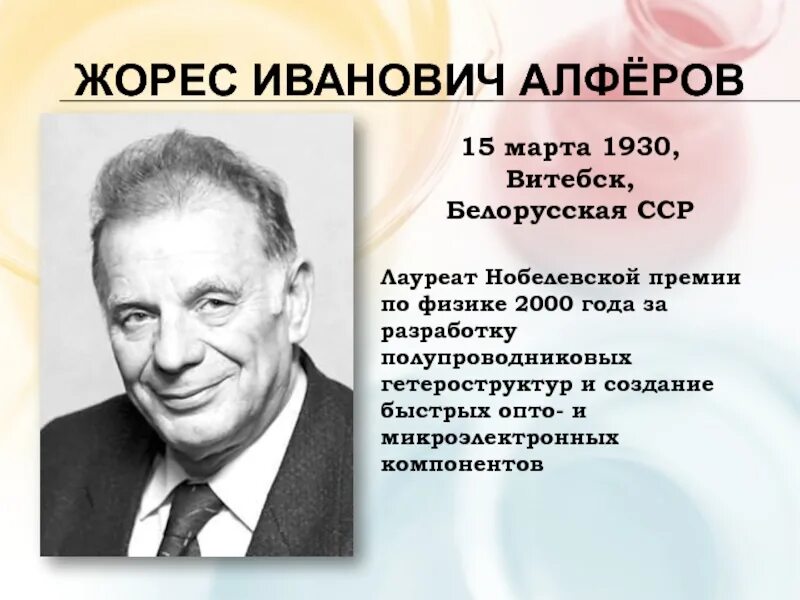 ЖОРЕС ИВАНОВИЧ АЛФЁРОВ

15 марта 1930,
Витебск,
Белорусская ССР

Лауреат Нобелевской премии по физике 2000 года за разработку полупроводниковых гетероструктур и создание быстрых опто- и микроэлектронных компонентов